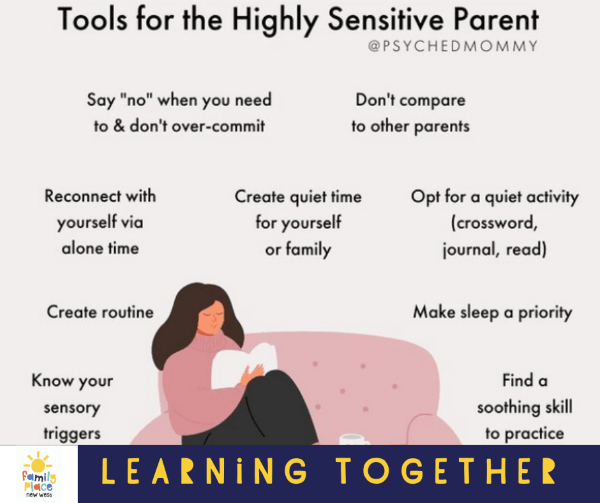 Tools for the Highly Sensitive Parent
@PSYCHEDMOMMY

Say "no" when you need to & don't over-commit

Don't compare to other parents

Reconnect with yourself via alone time

Create quiet time for yourself or family

Opt for a quiet activity (crossword, journal, read)

Create routine

Make sleep a priority

Know your sensory triggers

Find a soothing skill to practice

Family Place new west

LEARNiNG TOGETHER